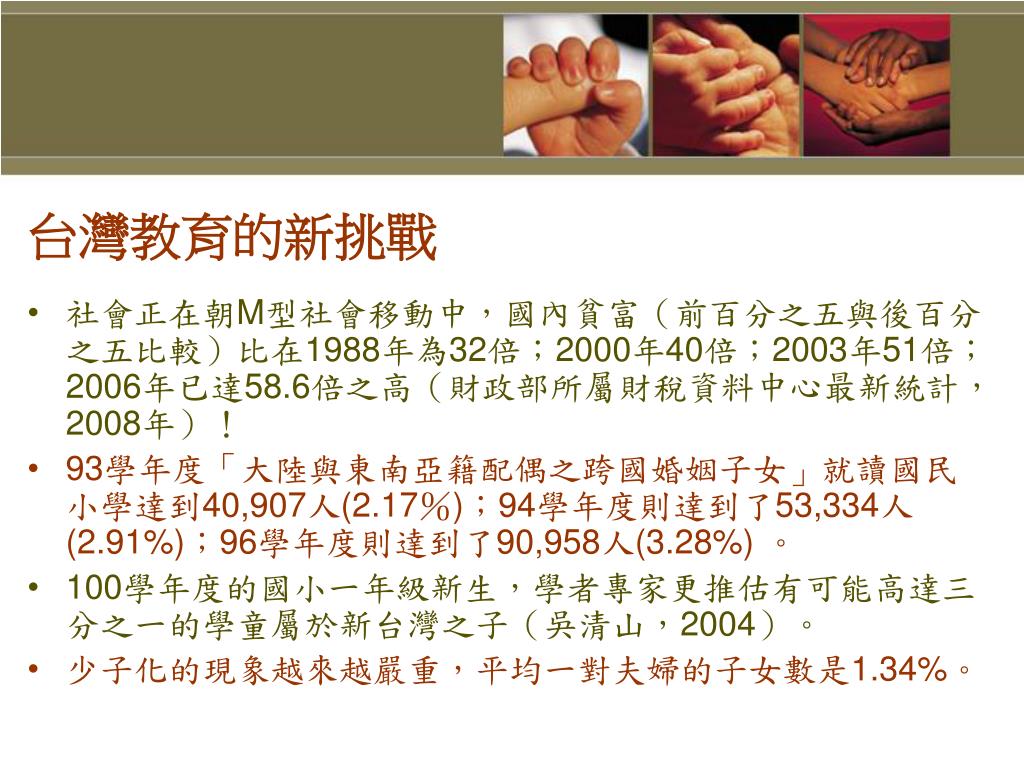 台灣教育的新挑戰

• 社會正在朝M型社會移動中，國內貧富（前百分之五與後百分之五比較）比在1988年為32倍；2000年40倍；2003年51倍；2006年已達58.6倍之高（財政部所屬財稅資料中心最新統計，2008年）！
• 93學年度「大陸與東南亞籍配偶之跨國婚姻子女」就讀國民小學達到40,907人(2.17％)；94學年度則達到了53,334人(2.91%)；96學年度則達到了90,958人(3.28%) 。
• 100學年度的國小一年級新生，學者專家更推估有可能高達三分之一的學童屬於新台灣之子（吳清山，2004）。
• 少子化的現象越來越嚴重，平均一對夫婦的子女數是1.34%。